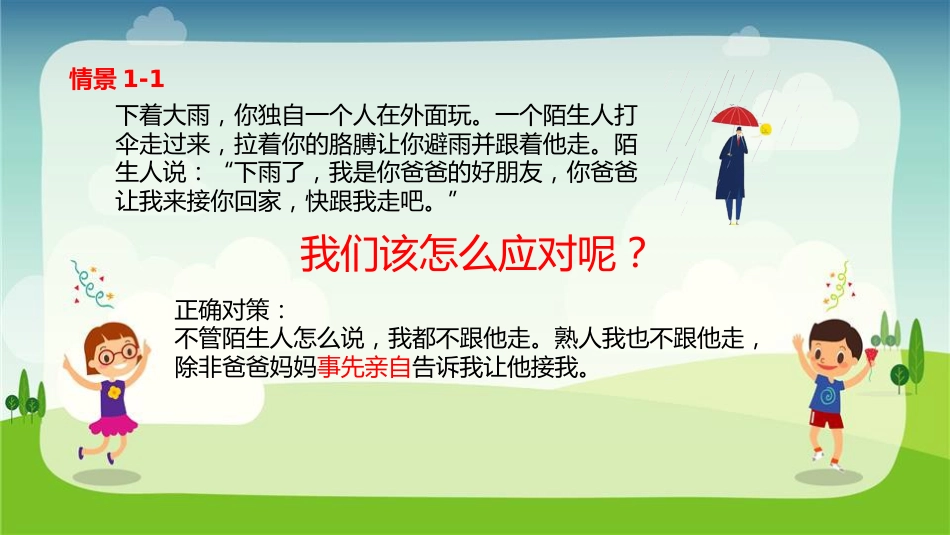 情景 1-1

下着大雨，你独自一个人在外面玩。一个陌生人打伞走过来，拉着你的胳膊让你避雨并跟着他走。陌生人说：“下雨了，我是你爸爸的好朋友，你爸爸让我来接你回家，快跟我走吧。”

我们该怎么应对呢？

正确对策：
不管陌生人怎么说，我都不跟他走。熟人我也不跟他走，除非爸爸妈妈事先亲自告诉我让他接我。